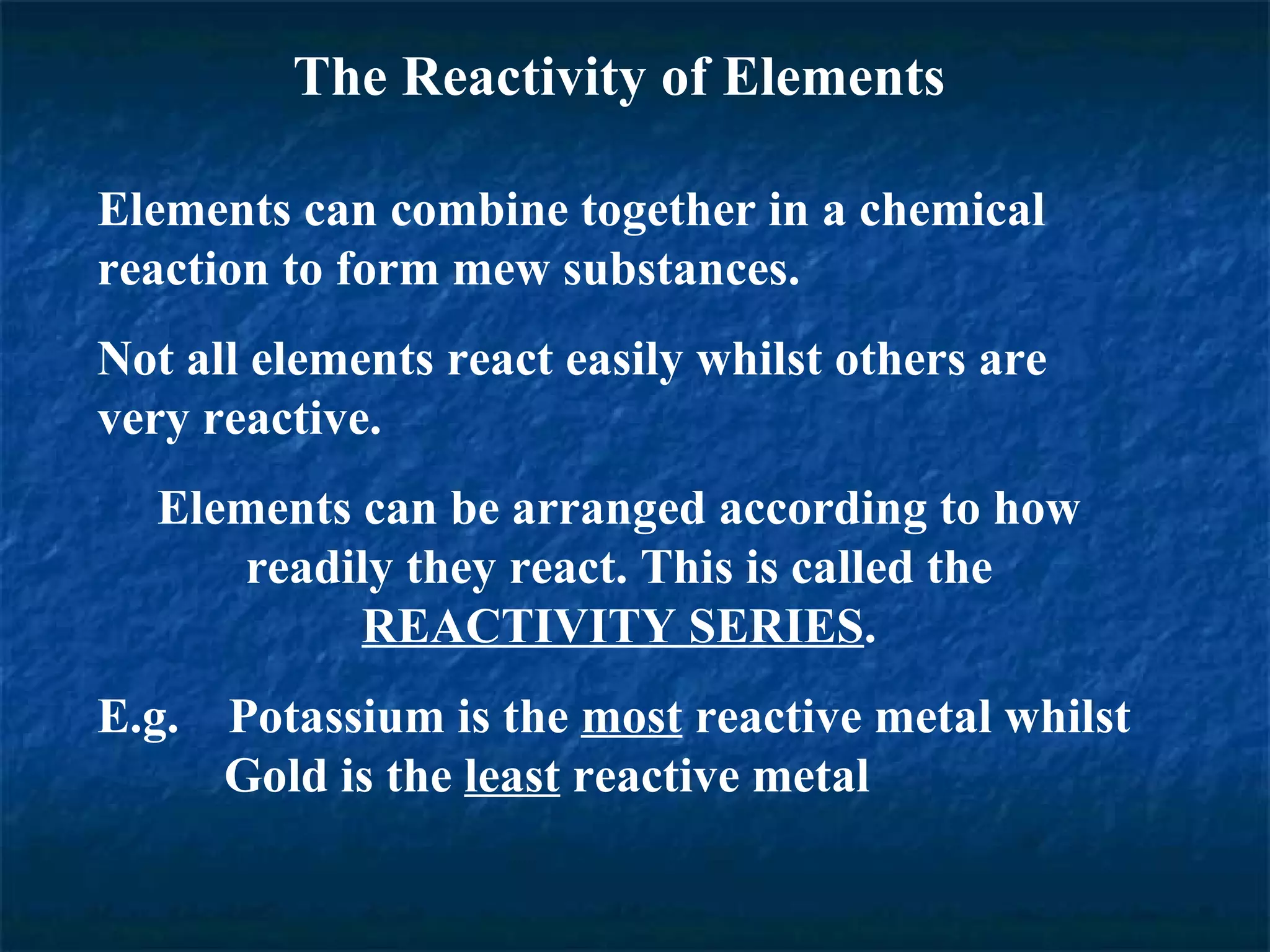 The Reactivity of Elements

Elements can combine together in a chemical reaction to form mew substances.

Not all elements react easily whilst others are very reactive.

Elements can be arranged according to how readily they react. This is called the REACTIVITY SERIES.

E.g. Potassium is the most reactive metal whilst Gold is the least reactive metal